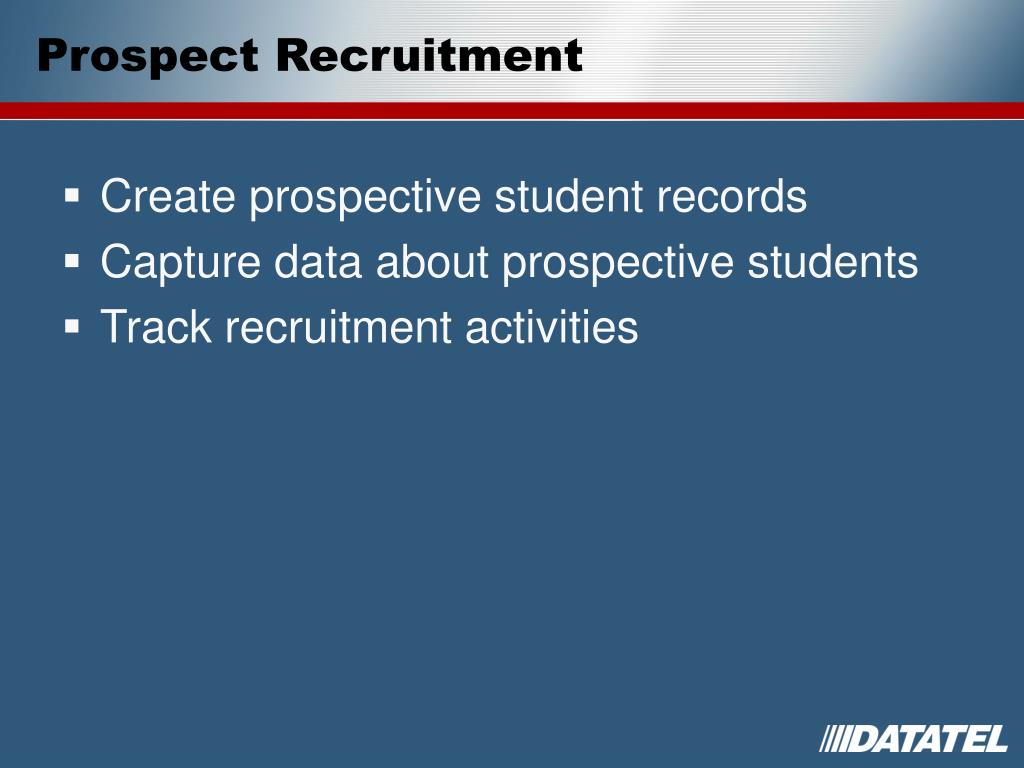 Prospect Recruitment

▪ Create prospective student records
▪ Capture data about prospective students
▪ Track recruitment activities

DATATEL